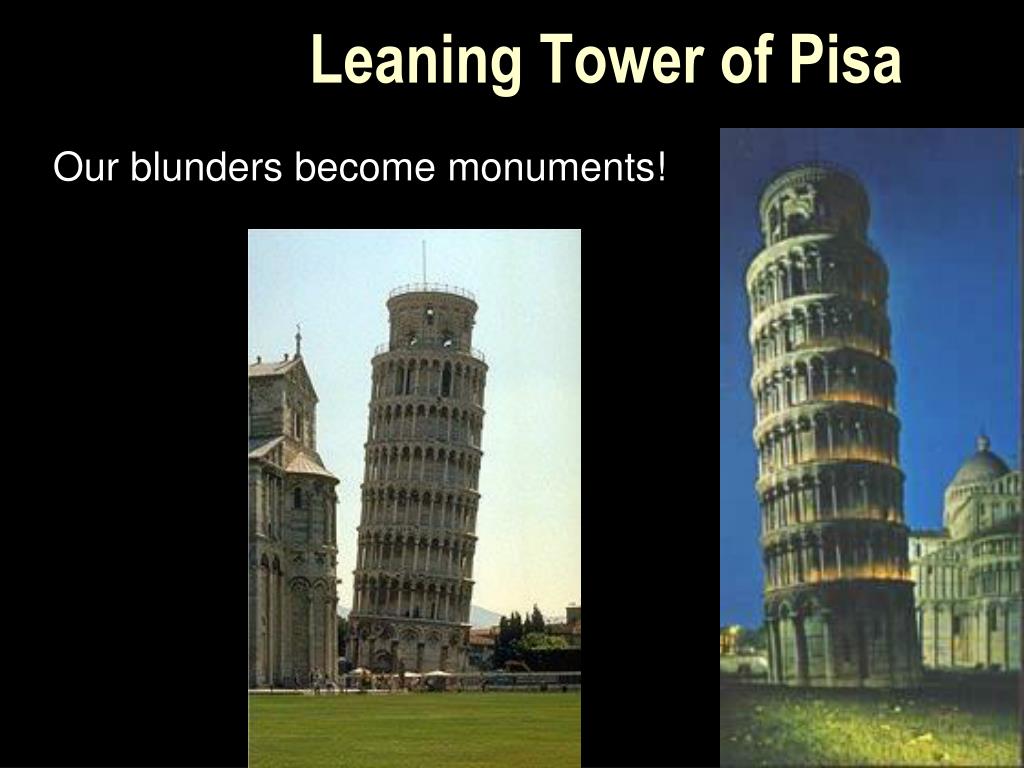 Leaning Tower of Pisa

Our blunders become monuments!